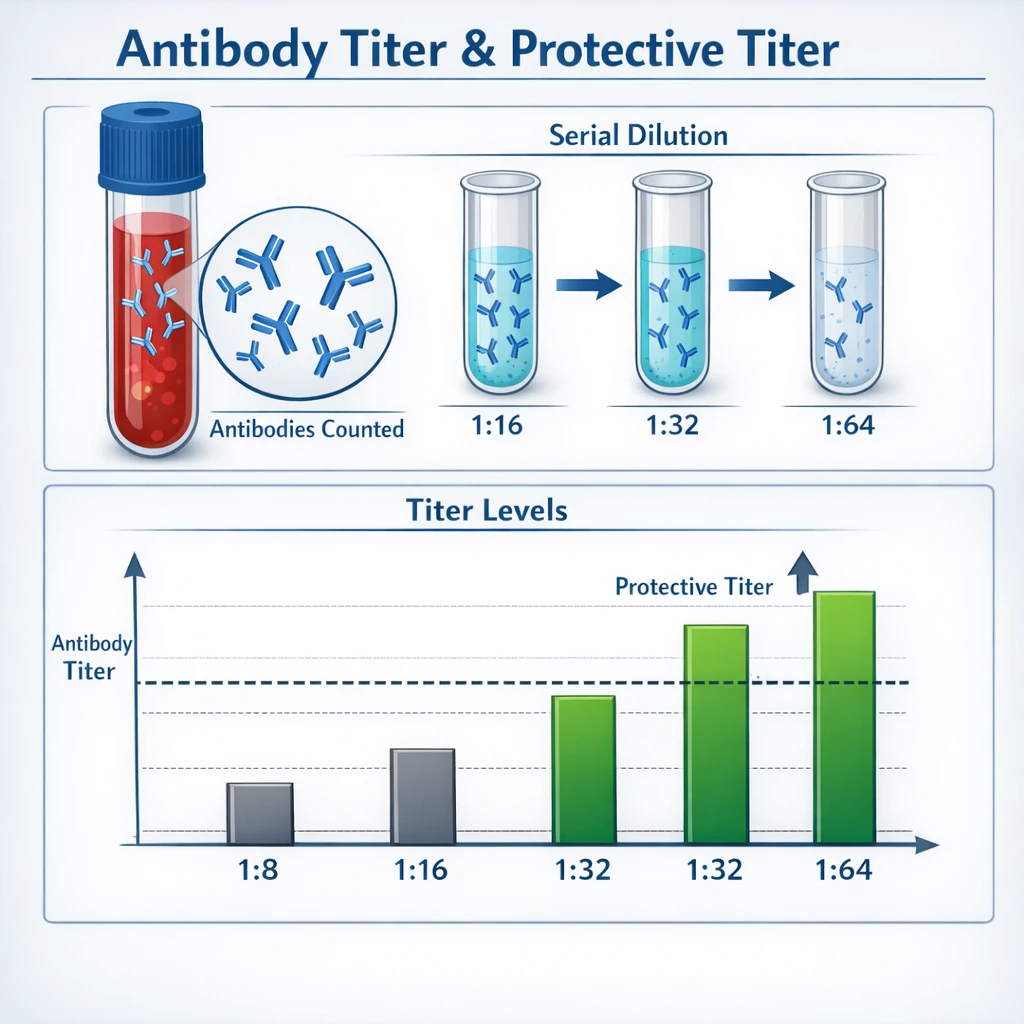 Antibody Titer & Protective Titer

Serial Dilution

Antibodies Counted

1:16

1:32

1:64

Titer Levels

Protective Titer

Antibody Titer

1:8

1:16

1:32

1:32

1:64